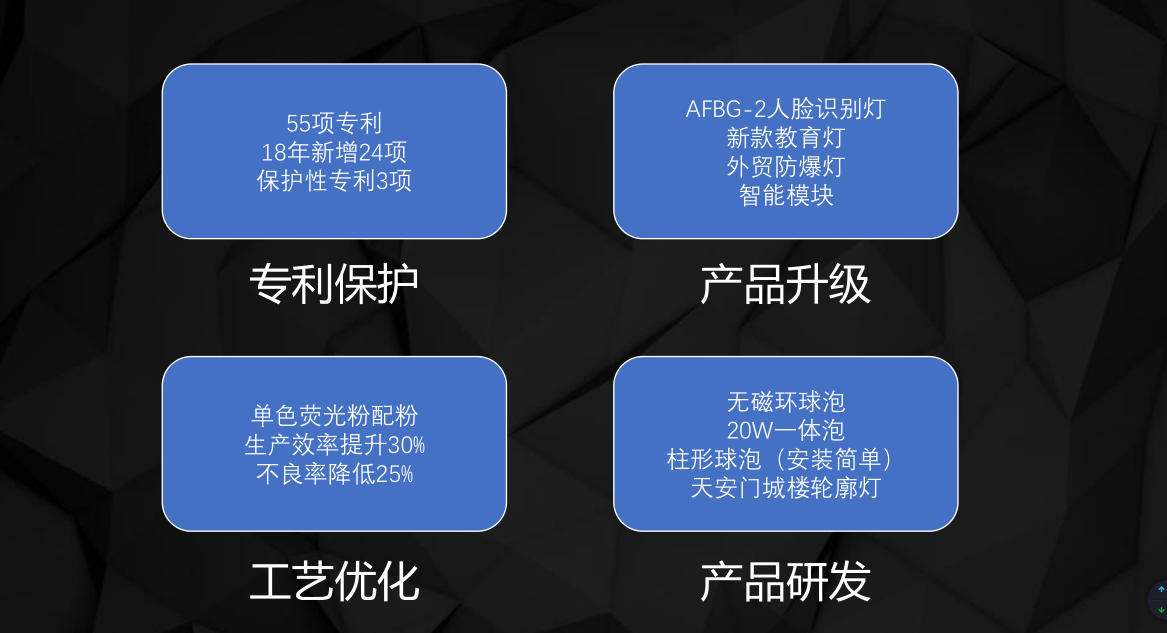 55项专利
18年新增24项
保护性专利3项

专利保护

AFBG-2人脸识别灯
新款教育灯
外贸防爆灯
智能模块

产品升级

单色荧光粉配粉
生产效率提升30%
不良率降低25%

工艺优化

无磁环球泡
20W一体泡
柱形球泡（安装简单）
天安门城楼轮廓灯

产品研发